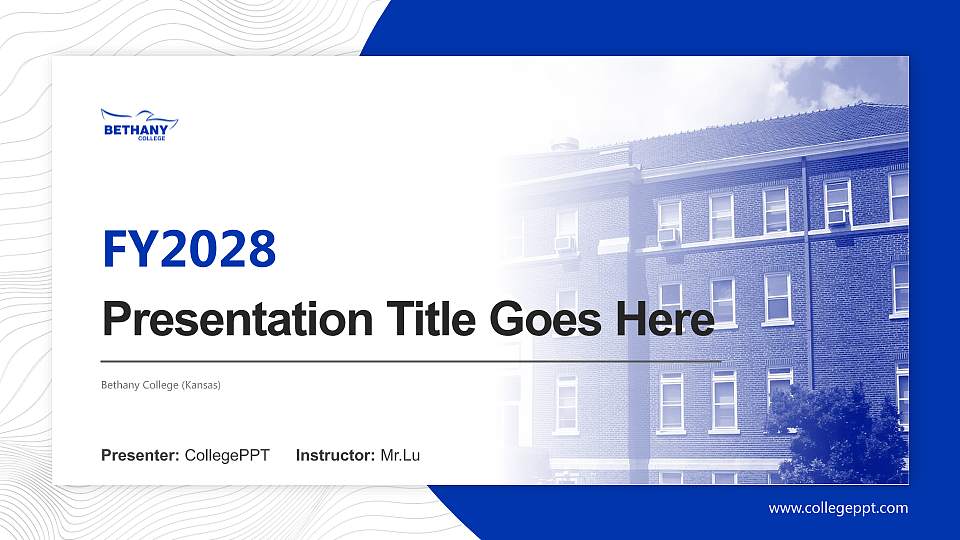 BETHANY
COLLEGE

FY2028

Presentation Title Goes Here

Bethany College (Kansas)

Presenter: CollegePPT Instructor: Mr.Lu

www.collegeppt.com